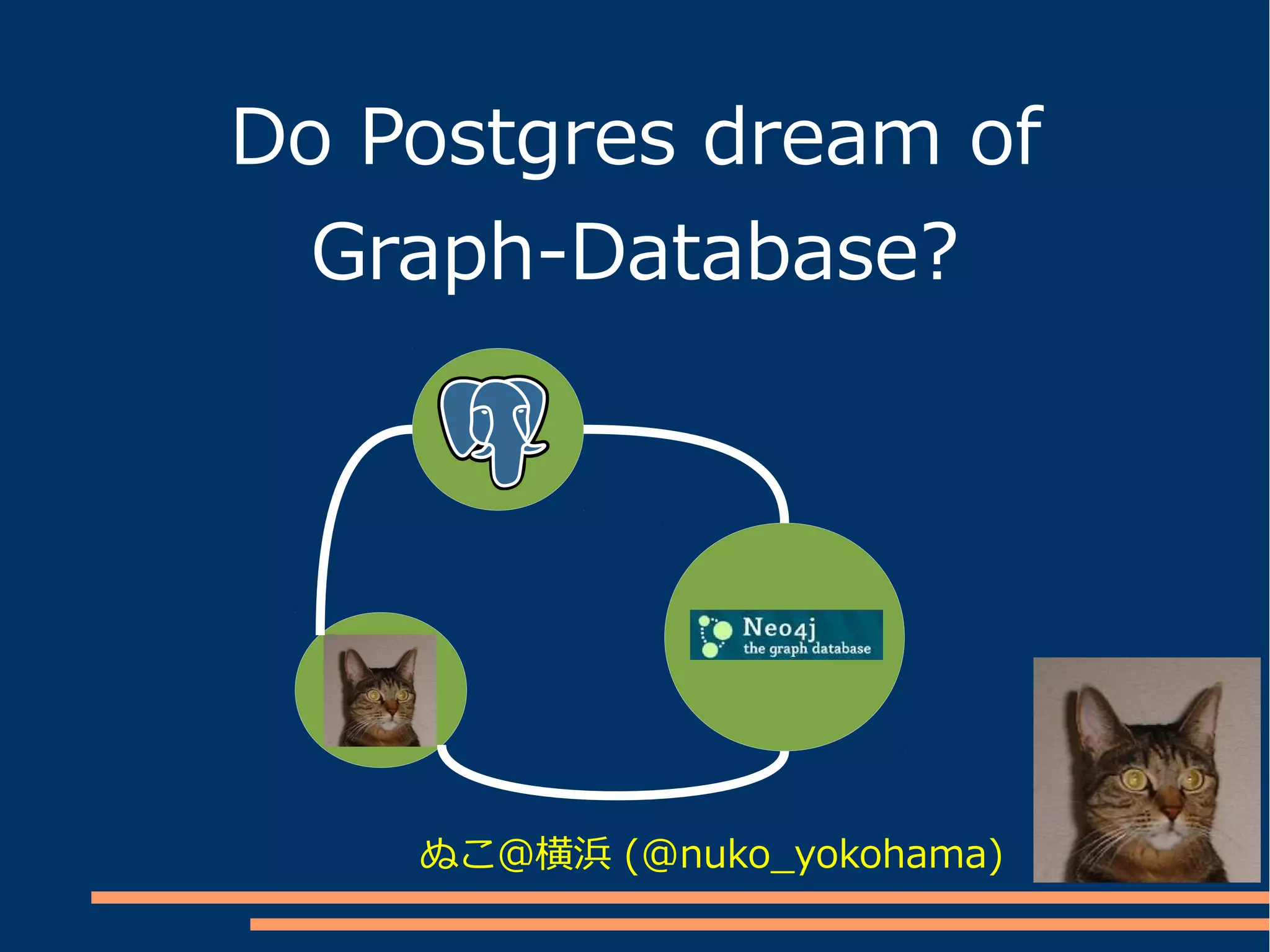 Do Postgres dream of Graph-Database?

Neo4j
the graph database

ぬこ@横浜 (@nuko_yokohama)